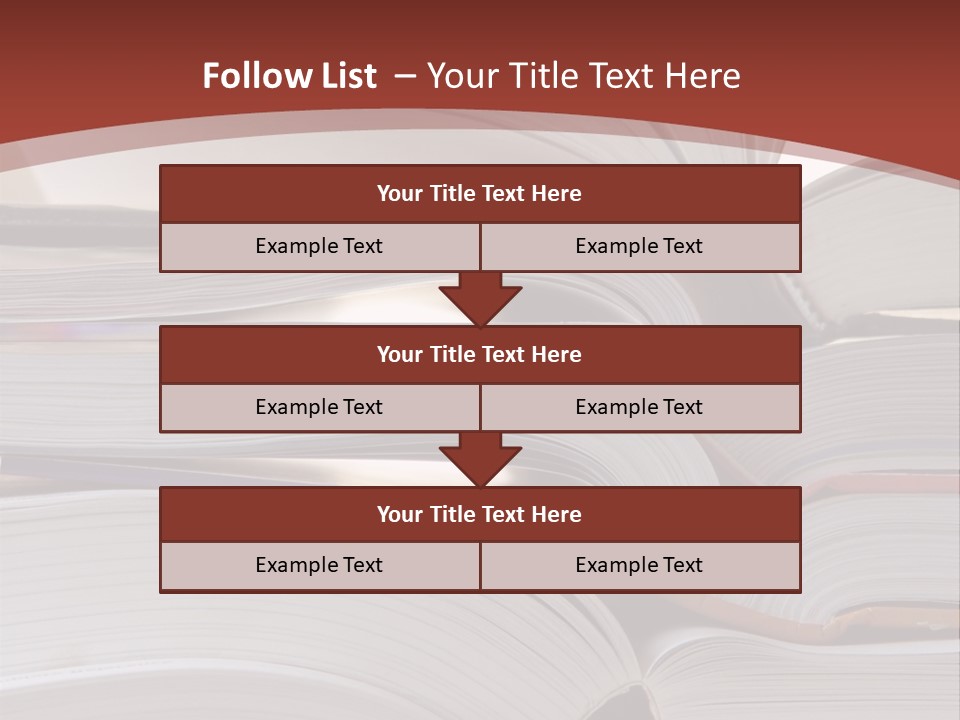 Follow List – Your Title Text Here

Your Title Text Here

Example Text

Example Text

Your Title Text Here

Example Text

Example Text

Your Title Text Here

Example Text

Example Text